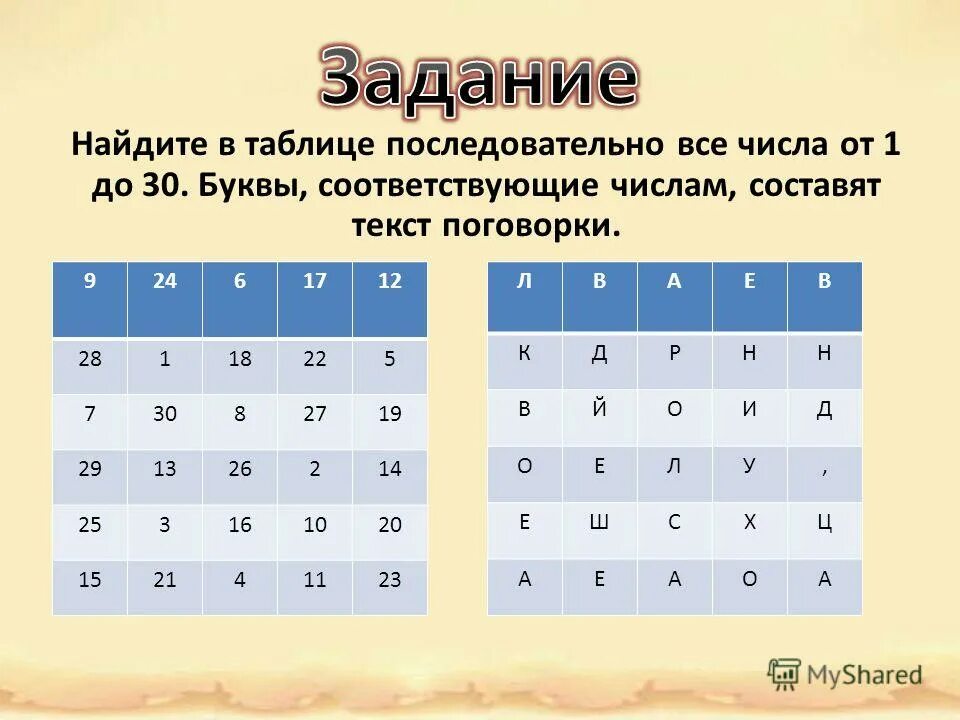 Задание

Найдите в таблице последовательно все числа от 1 до 30. Буквы, соответствующие числам, составят текст поговорки.

| 9 | 24 | 6 | 17 | 12 |
|---|---|---|---|---|
| 28 | 1 | 18 | 22 | 5 |
| 7 | 30 | 8 | 27 | 19 |
| 29 | 13 | 26 | 2 | 14 |
| 25 | 3 | 16 | 10 | 20 |
| 15 | 21 | 4 | 11 | 23 |

| Л | В | А | Е | В |
|---|---|---|---|---|
| К | Д | Р | Н | Н |
| В | Й | О | И | Д |
| О | Е | Л | У | , |
| Е | Ш | С | Х | Ц |
| А | Е | А | О | А |

MyShared